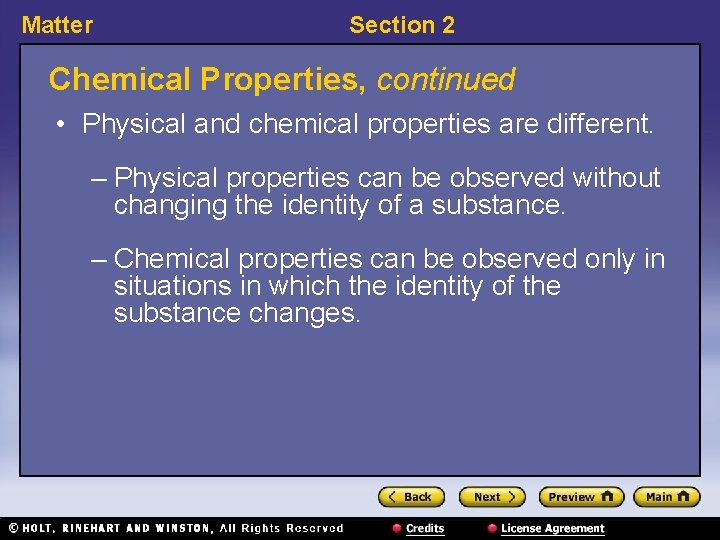 Matter

Section 2

Chemical Properties, continued

• Physical and chemical properties are different.

– Physical properties can be observed without changing the identity of a substance.

– Chemical properties can be observed only in situations in which the identity of the substance changes.

Back Next Preview Main

© HOLT, RINEHART AND WINSTON, All Rights Reserved

Credits

License Agreement